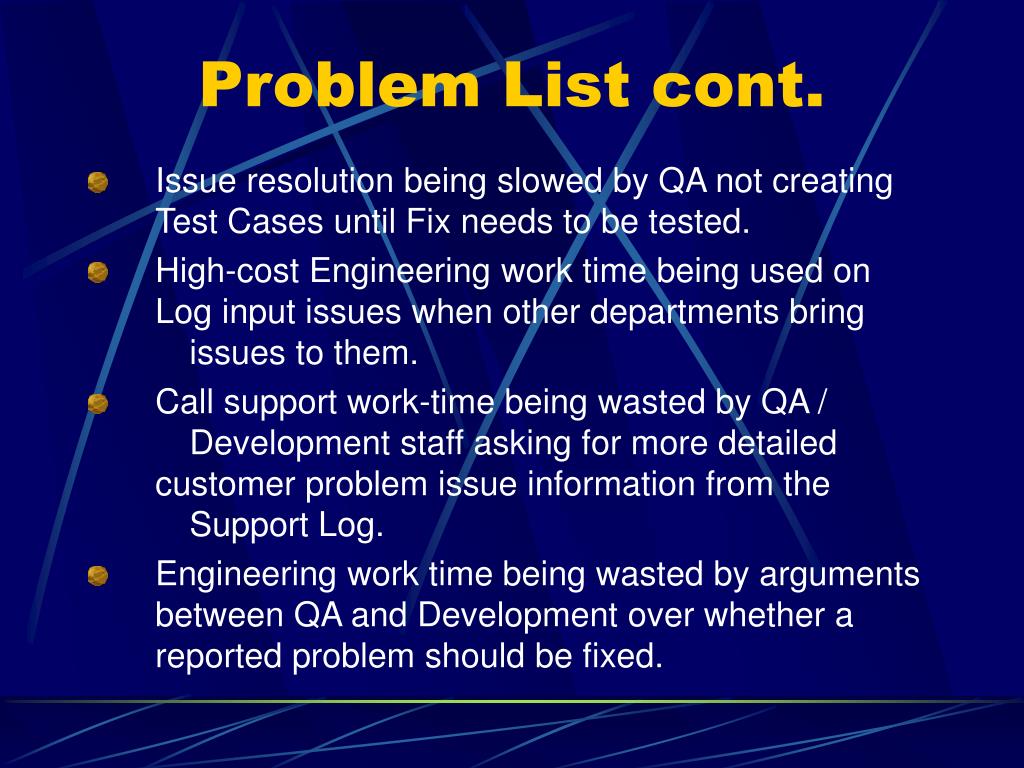 Problem List cont.

Issue resolution being slowed by QA not creating Test Cases until Fix needs to be tested.

High-cost Engineering work time being used on Log input issues when other departments bring issues to them.

Call support work-time being wasted by QA / Development staff asking for more detailed customer problem issue information from the Support Log.

Engineering work time being wasted by arguments between QA and Development over whether a reported problem should be fixed.